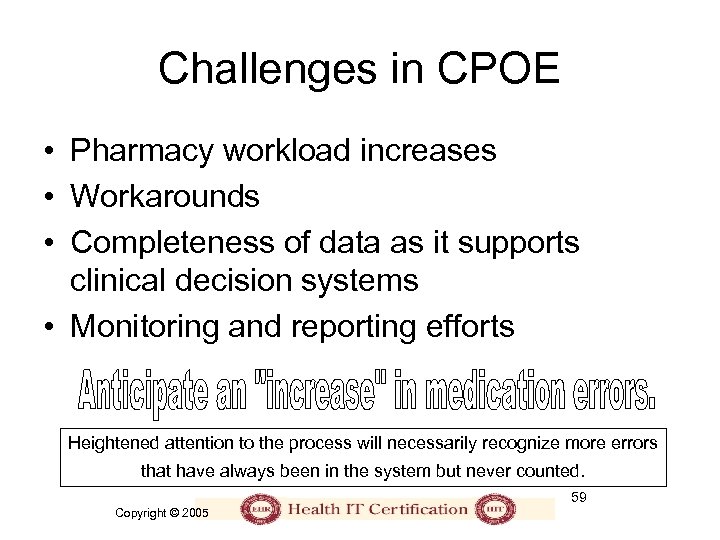 Challenges in CPOE

• Pharmacy workload increases
• Workarounds
• Completeness of data as it supports clinical decision systems
• Monitoring and reporting efforts

Anticipate an "increase" in medication errors.

Heightened attention to the process will necessarily recognize more errors that have always been in the system but never counted.

59

Copyright © 2005

Health IT Certification